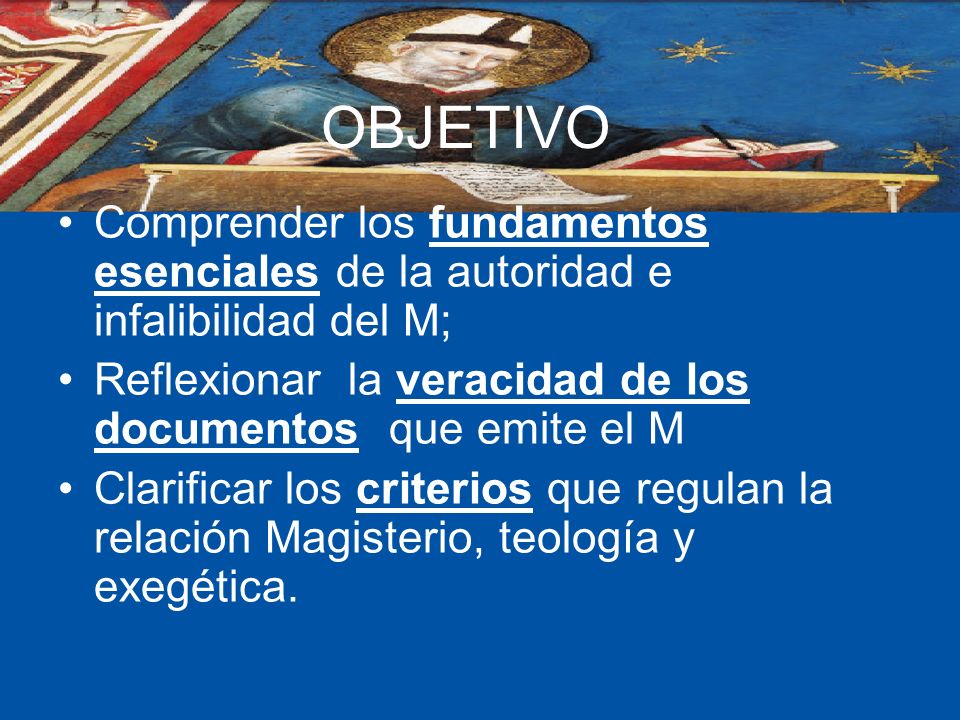 OBJETIVO

• Comprender los fundamentos esenciales de la autoridad e infalibilidad del M;
• Reflexionar la veracidad de los documentos que emite el M
• Clarificar los criterios que regulan la relación Magisterio, teología y exegética.